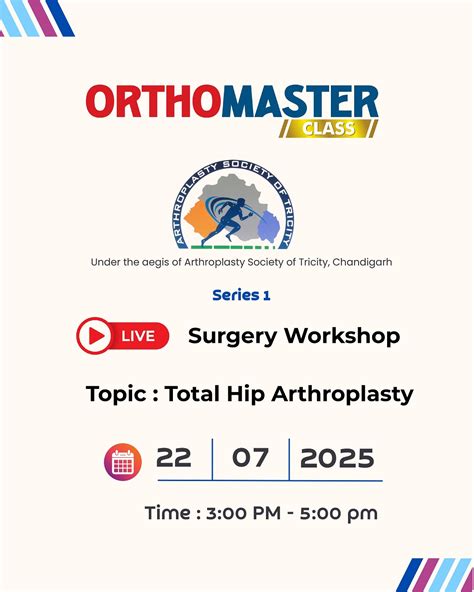 ORTHOMASTER
CLASS

ARTHROPLASTY SOCIETY OF TRICITY

Under the aegis of Arthroplasty Society of Tricity, Chandigarh

Series 1

LIVE Surgery Workshop

Topic : Total Hip Arthroplasty

22 | 07 | 2025

Time : 3:00 PM - 5:00 pm